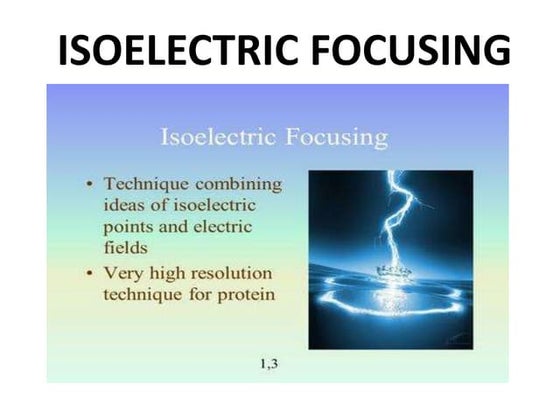 ISOELECTRIC FOCUSING

Isoelectric Focusing

• Technique combining ideas of isoelectric points and electric fields
• Very high resolution technique for protein

1,3